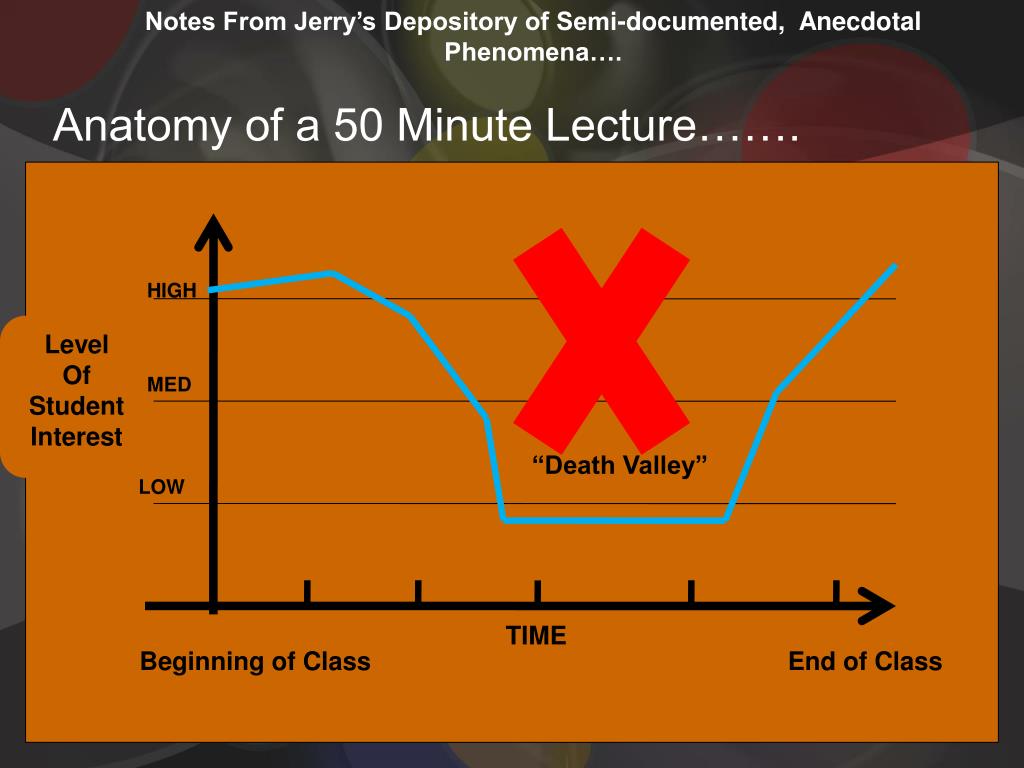 Notes From Jerry's Depository of Semi-documented, Anecdotal Phenomena….

Anatomy of a 50 Minute Lecture…….

Level Of Student Interest

HIGH

MED

LOW

"Death Valley"

TIME

Beginning of Class

End of Class